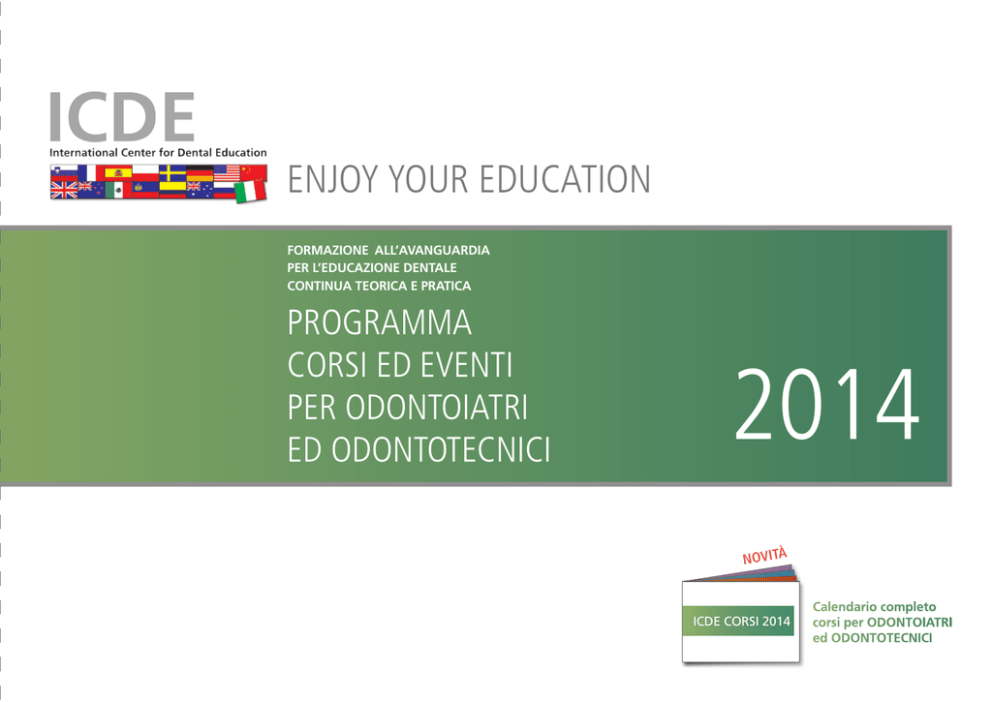 ICDE
International Center for Dental Education

ENJOY YOUR EDUCATION

FORMAZIONE ALL'AVANGUARDIA
PER L'EDUCAZIONE DENTALE
CONTINUA TEORICA E PRATICA

PROGRAMMA
CORSI ED EVENTI
PER ODONTOIATRI
ED ODONTOTECNICI

2014

NOVITÀ

ICDE CORSI 2014

Calendario completo
corsi per ODONTOIATRI
ed ODONTOTECNICI